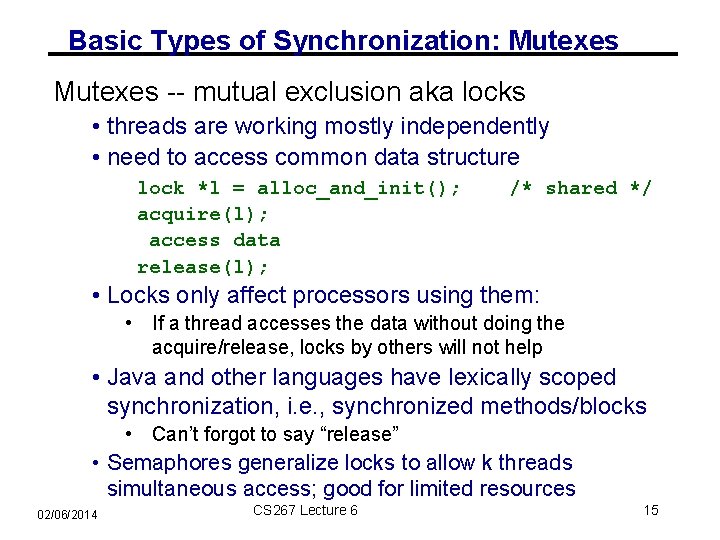 Basic Types of Synchronization: Mutexes

Mutexes -- mutual exclusion aka locks

• threads are working mostly independently
• need to access common data structure

lock *l = alloc_and_init(); /* shared */
acquire(l);
 access data
release(l);

• Locks only affect processors using them:
  • If a thread accesses the data without doing the acquire/release, locks by others will not help
• Java and other languages have lexically scoped synchronization, i.e., synchronized methods/blocks
  • Can't forgot to say "release"
• Semaphores generalize locks to allow k threads simultaneous access; good for limited resources

02/06/2014 CS267 Lecture 6 15